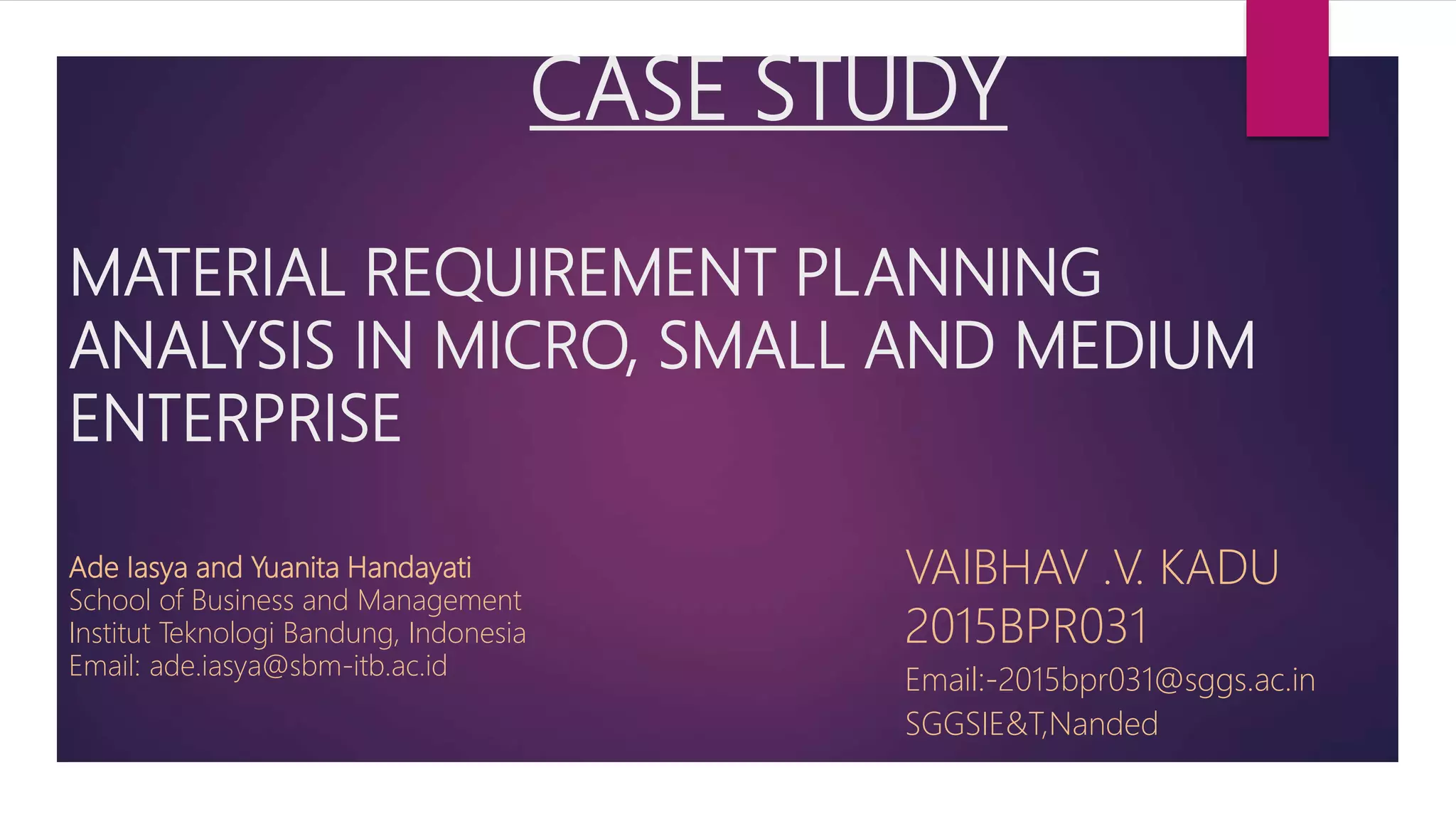 CASE STUDY

MATERIAL REQUIREMENT PLANNING ANALYSIS IN MICRO, SMALL AND MEDIUM ENTERPRISE

Ade Iasya and Yuanita Handayati
School of Business and Management
Institut Teknologi Bandung, Indonesia
Email: ade.iasya@sbm-itb.ac.id

VAIBHAV .V. KADU
2015BPR031
Email:-2015bpr031@sggs.ac.in
SGGSIE&T,Nanded